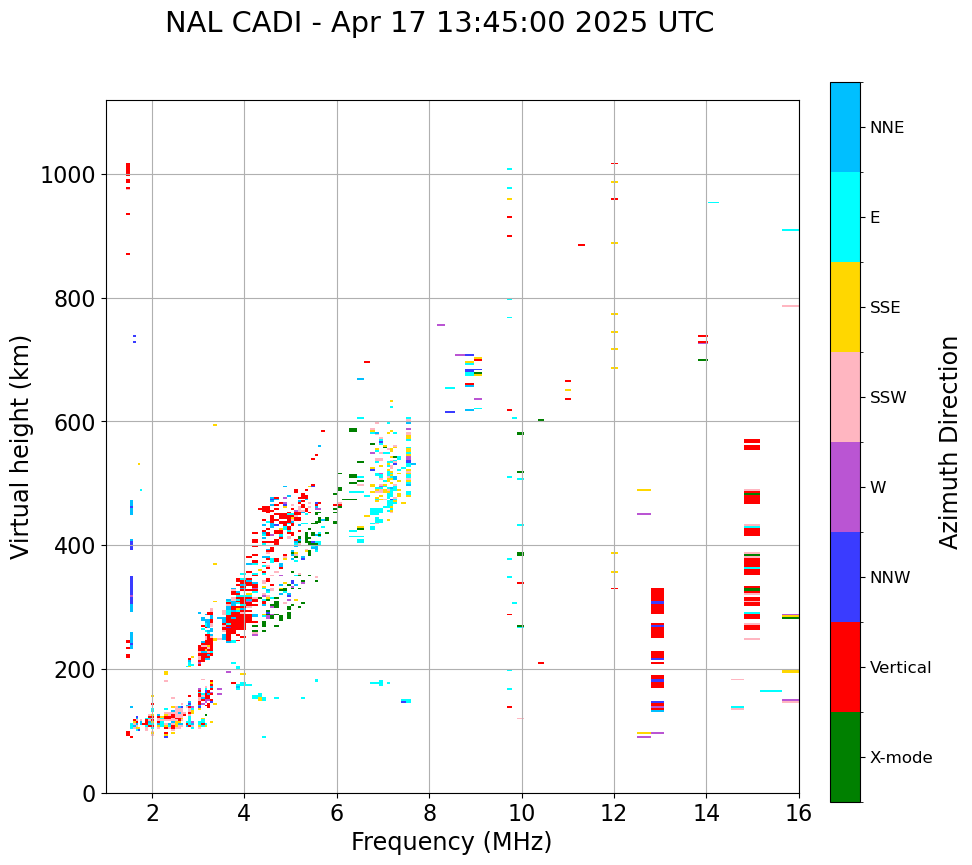 NAL CADI - Apr 17 13:45:00 2025 UTC

Virtual height (km)

1000
800
600
400
200
0

2
4
6
8
10
12
14
16

Frequency (MHz)

NNE
E
SSE
SSW
W
NNW
Vertical
X-mode

Azimuth Direction